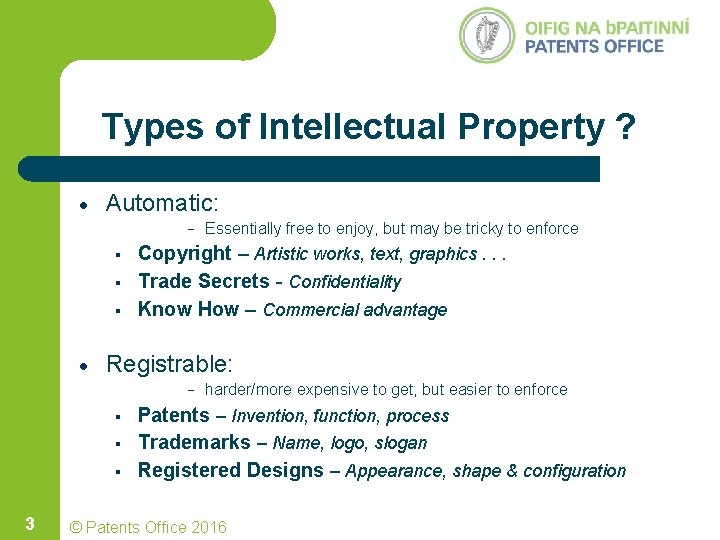 OIFIG NA bPAITINNÍ
PATENTS OFFICE

Types of Intellectual Property ?

• Automatic:
– Essentially free to enjoy, but may be tricky to enforce
▪ Copyright – Artistic works, text, graphics . . .
▪ Trade Secrets - Confidentiality
▪ Know How – Commercial advantage

• Registrable:
– harder/more expensive to get, but easier to enforce
▪ Patents – Invention, function, process
▪ Trademarks – Name, logo, slogan
▪ Registered Designs – Appearance, shape & configuration

3 © Patents Office 2016